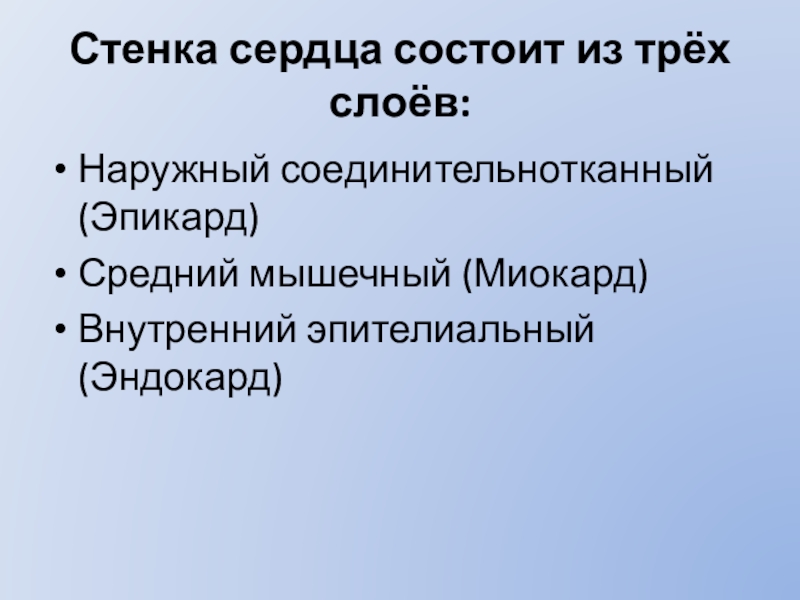 Стенка сердца состоит из трёх слоёв:

• Наружный соединительнотканный (Эпикард)
• Средний мышечный (Миокард)
• Внутренний эпителиальный (Эндокард)